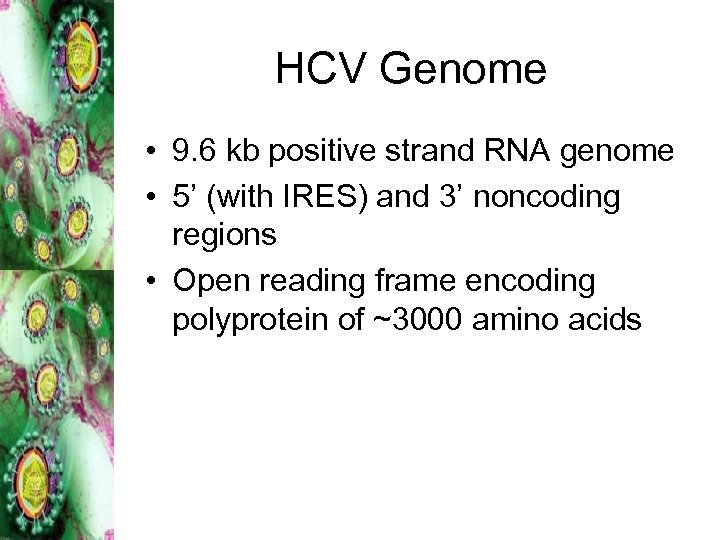 HCV Genome

• 9.6 kb positive strand RNA genome
• 5’ (with IRES) and 3’ noncoding regions
• Open reading frame encoding polyprotein of ~3000 amino acids